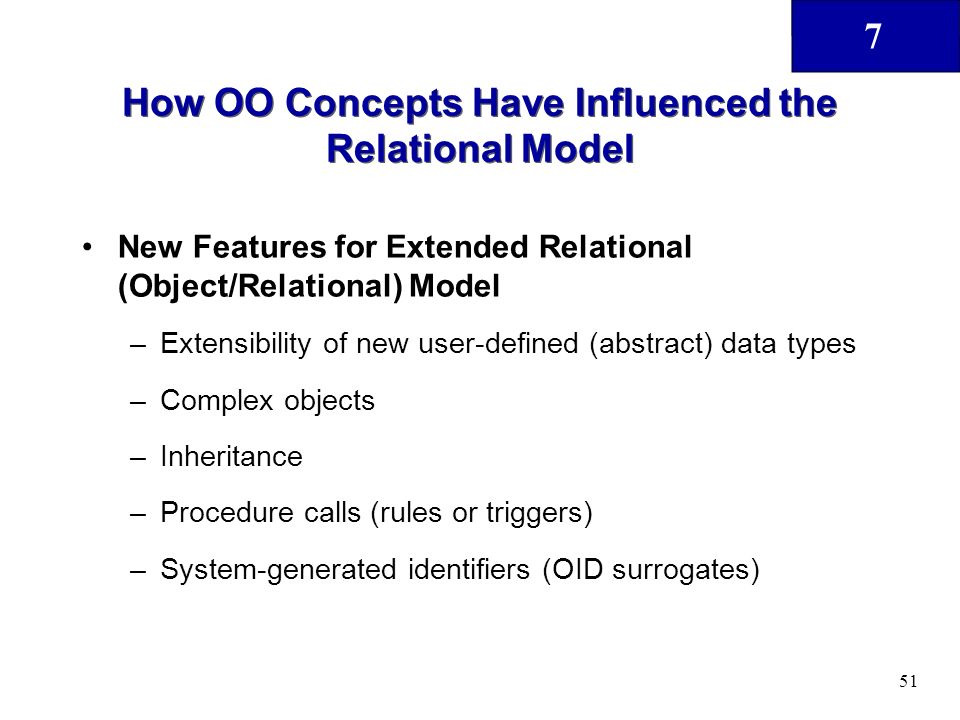 7

How OO Concepts Have Influenced the Relational Model

• New Features for Extended Relational (Object/Relational) Model

– Extensibility of new user-defined (abstract) data types

– Complex objects

– Inheritance

– Procedure calls (rules or triggers)

– System-generated identifiers (OID surrogates)

51